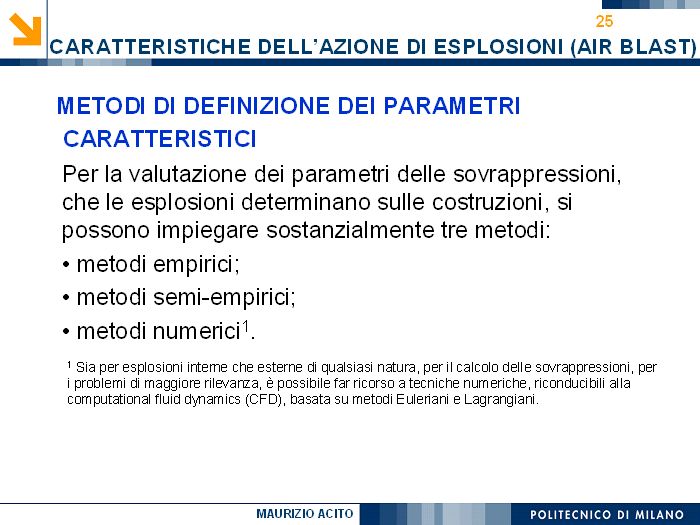 25

CARATTERISTICHE DELL'AZIONE DI ESPLOSIONI (AIR BLAST)

METODI DI DEFINIZIONE DEI PARAMETRI CARATTERISTICI

Per la valutazione dei parametri delle sovrappressioni, che le esplosioni determinano sulle costruzioni, si possono impiegare sostanzialmente tre metodi:

• metodi empirici;

• metodi semi-empirici;

• metodi numerici$^1$.

$^1$ Sia per esplosioni interne che esterne di qualsiasi natura, per il calcolo delle sovrappressioni, per i problemi di maggiore rilevanza, è possibile far ricorso a tecniche numeriche, riconducibili alla computational fluid dynamics (CFD), basata su metodi Euleriani e Lagrangiani.

MAURIZIO ACITO

POLITECNICO DI MILANO